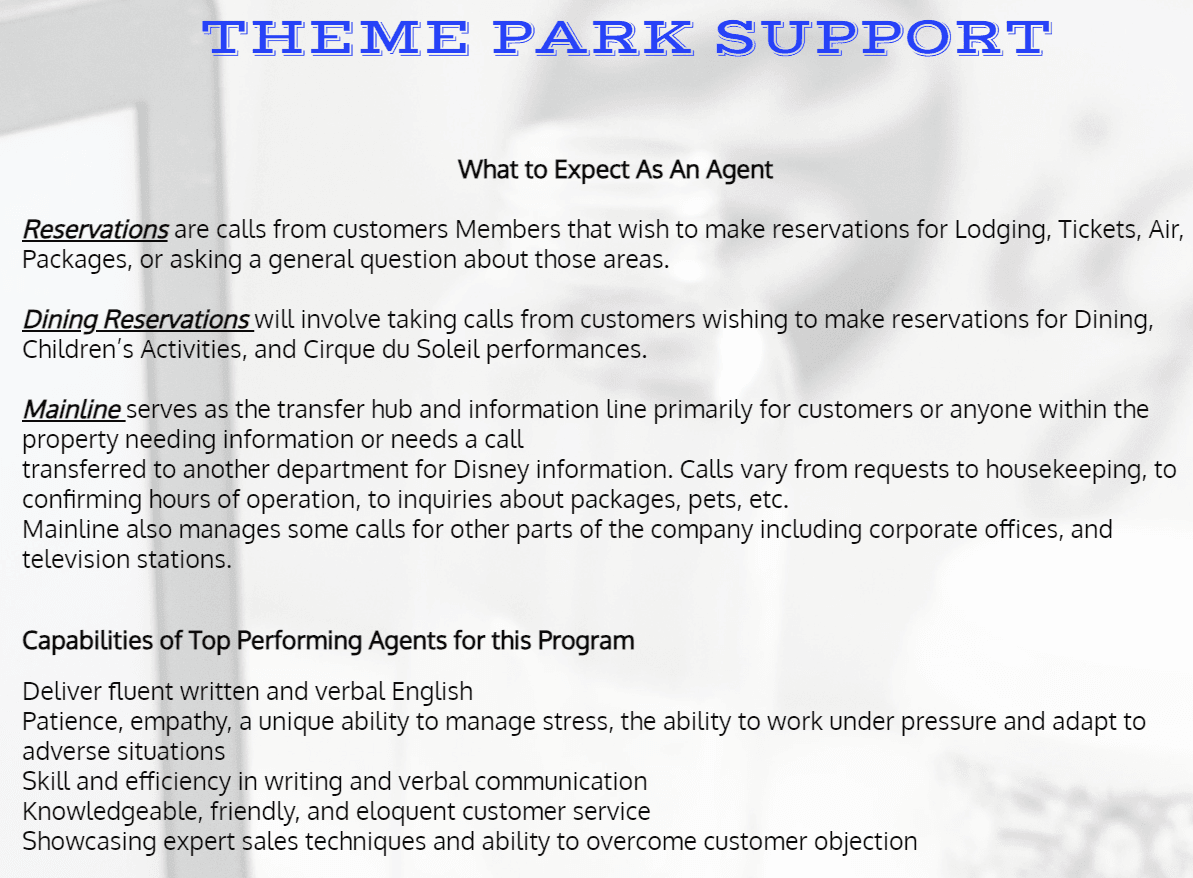 THEME PARK SUPPORT

What to Expect As An Agent

Reservations are calls from customers Members that wish to make reservations for Lodging, Tickets, Air, Packages, or asking a general question about those areas.

Dining Reservations will involve taking calls from customers wishing to make reservations for Dining, Children's Activities, and Cirque du Soleil performances.

Mainline serves as the transfer hub and information line primarily for customers or anyone within the property needing information or needs a call
transferred to another department for Disney information. Calls vary from requests to housekeeping, to confirming hours of operation, to inquiries about packages, pets, etc.
Mainline also manages some calls for other parts of the company including corporate offices, and television stations.

Capabilities of Top Performing Agents for this Program

Deliver fluent written and verbal English
Patience, empathy, a unique ability to manage stress, the ability to work under pressure and adapt to adverse situations
Skill and efficiency in writing and verbal communication
Knowledgeable, friendly, and eloquent customer service
Showcasing expert sales techniques and ability to overcome customer objection